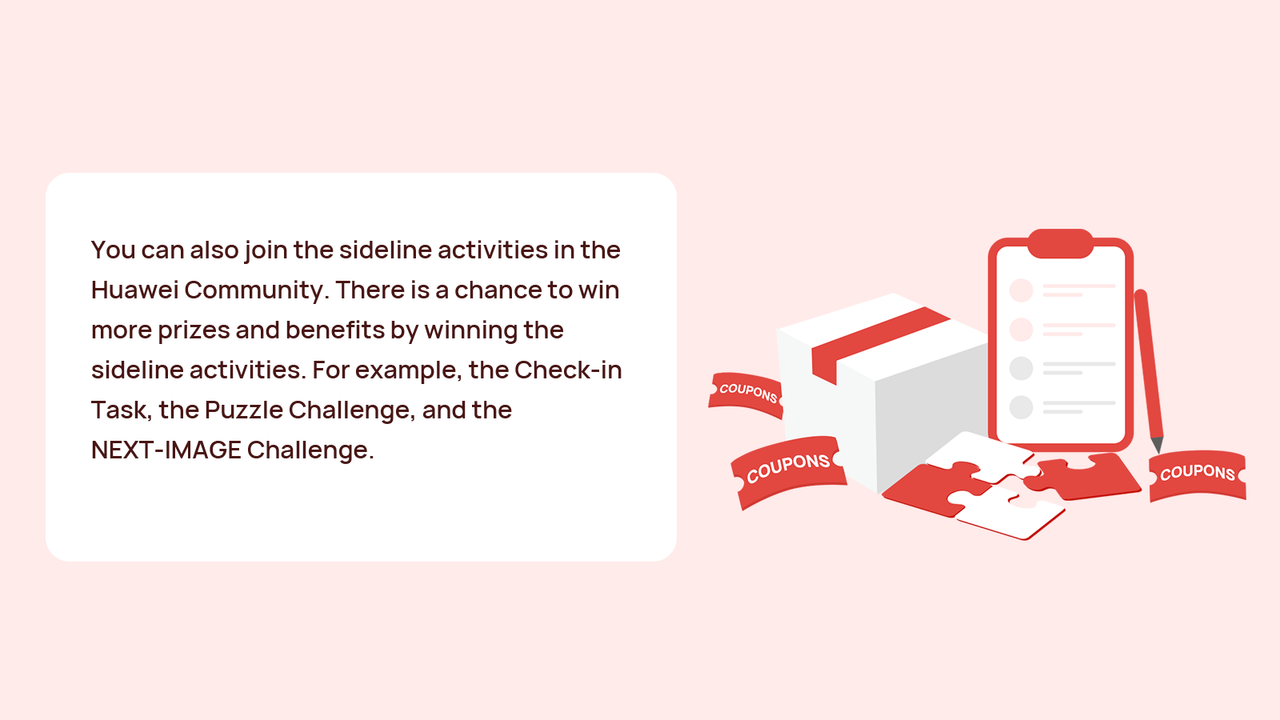 You can also join the sideline activities in the Huawei Community. There is a chance to win more prizes and benefits by winning the sideline activities. For example, the Check-in Task, the Puzzle Challenge, and the NEXT-IMAGE Challenge.

COUPONS

COUPONS

COUPONS